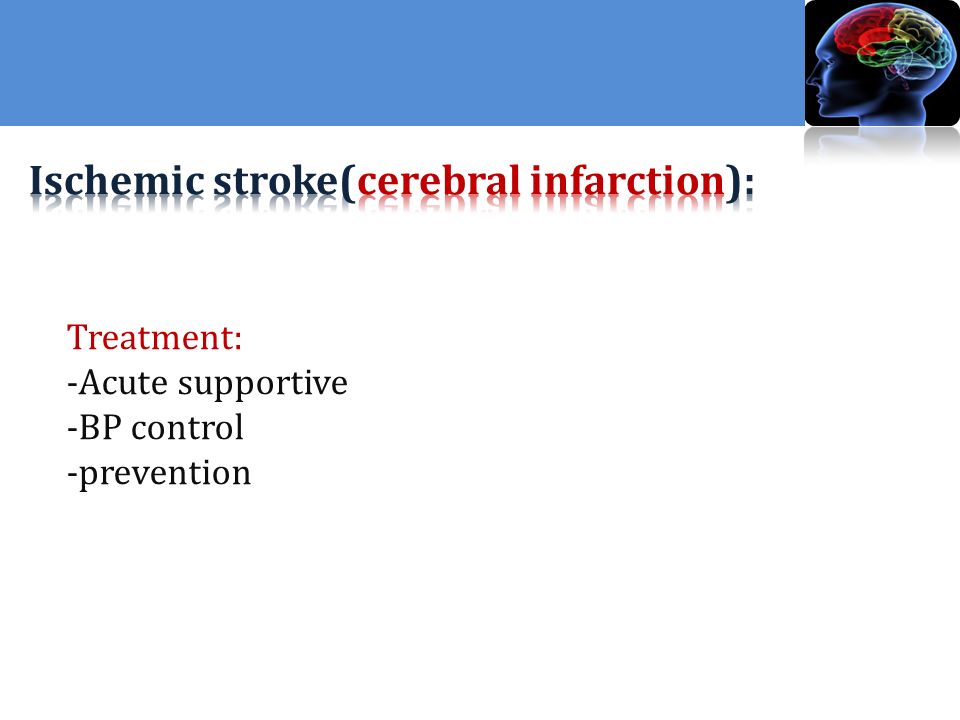 Ischemic stroke(cerebral infarction):

Treatment:
-Acute supportive
-BP control
-prevention